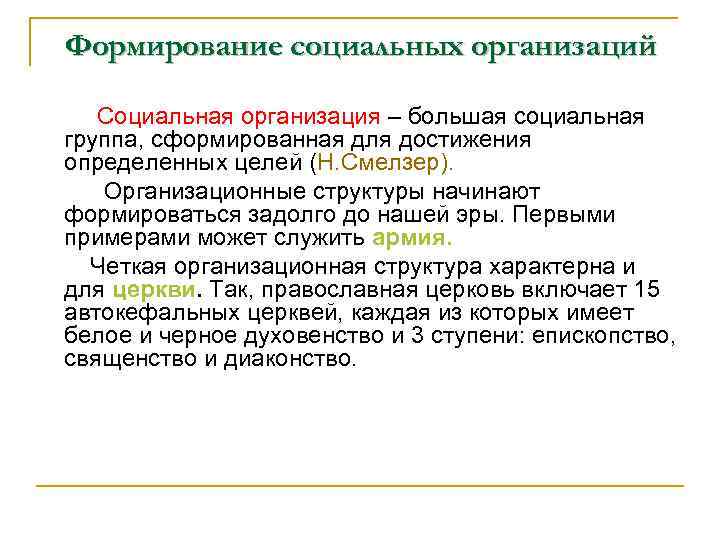 Формирование социальных организаций

Социальная организация – большая социальная группа, сформированная для достижения определенных целей (Н.Смелзер).

Организационные структуры начинают формироваться задолго до нашей эры. Первыми примерами может служить армия.

Четкая организационная структура характерна и для церкви. Так, православная церковь включает 15 автокефальных церквей, каждая из которых имеет белое и черное духовенство и 3 ступени: епископство, священство и диаконство.